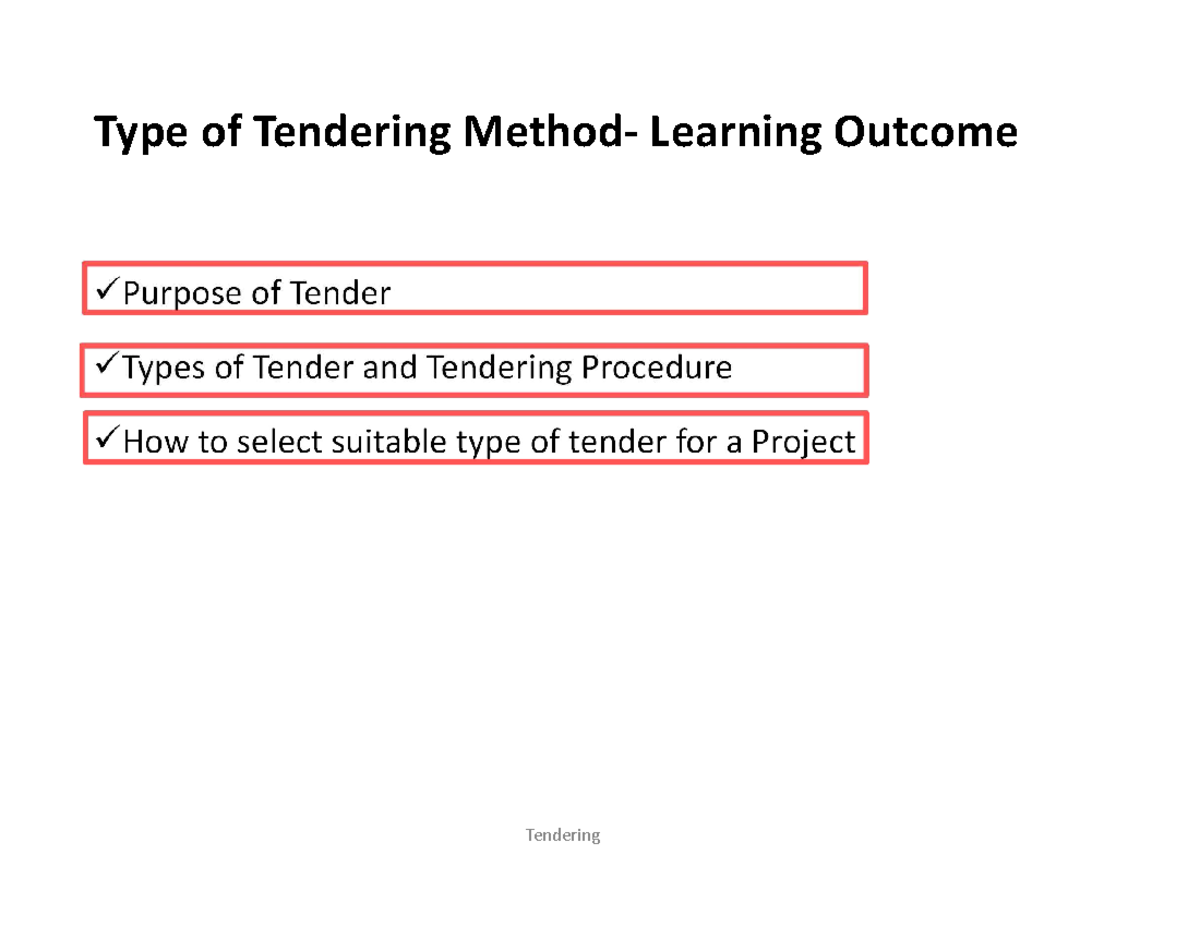 Type of Tendering Method- Learning Outcome

✓Purpose of Tender

✓Types of Tender and Tendering Procedure

✓How to select suitable type of tender for a Project

Tendering